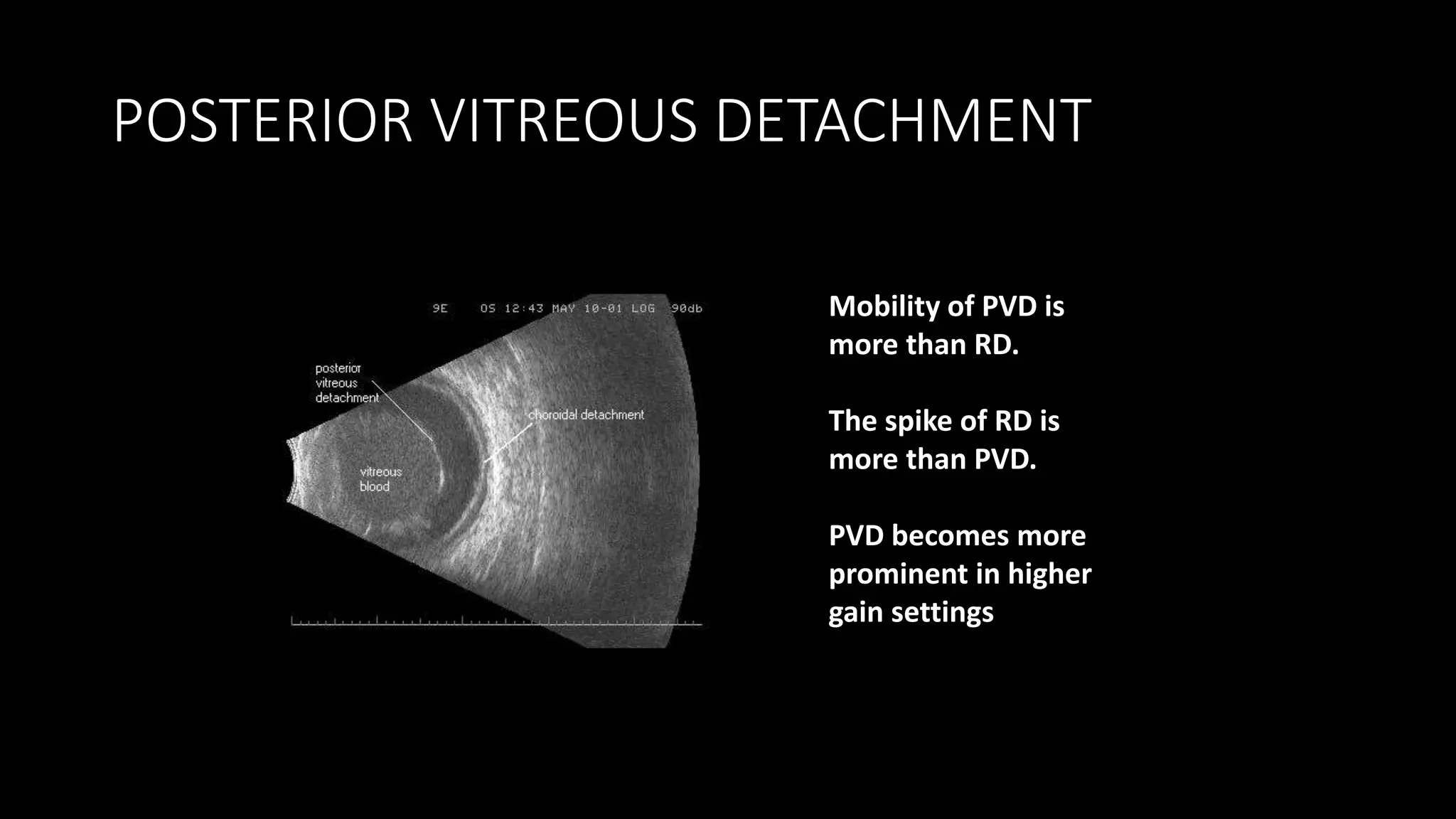 POSTERIOR VITREOUS DETACHMENT

9E OS 12:43 MAY 10-01 LOG 90db

posterior vitreous detachment

choroidal detachment

vitreous blood

Mobility of PVD is more than RD.

The spike of RD is more than PVD.

PVD becomes more prominent in higher gain settings